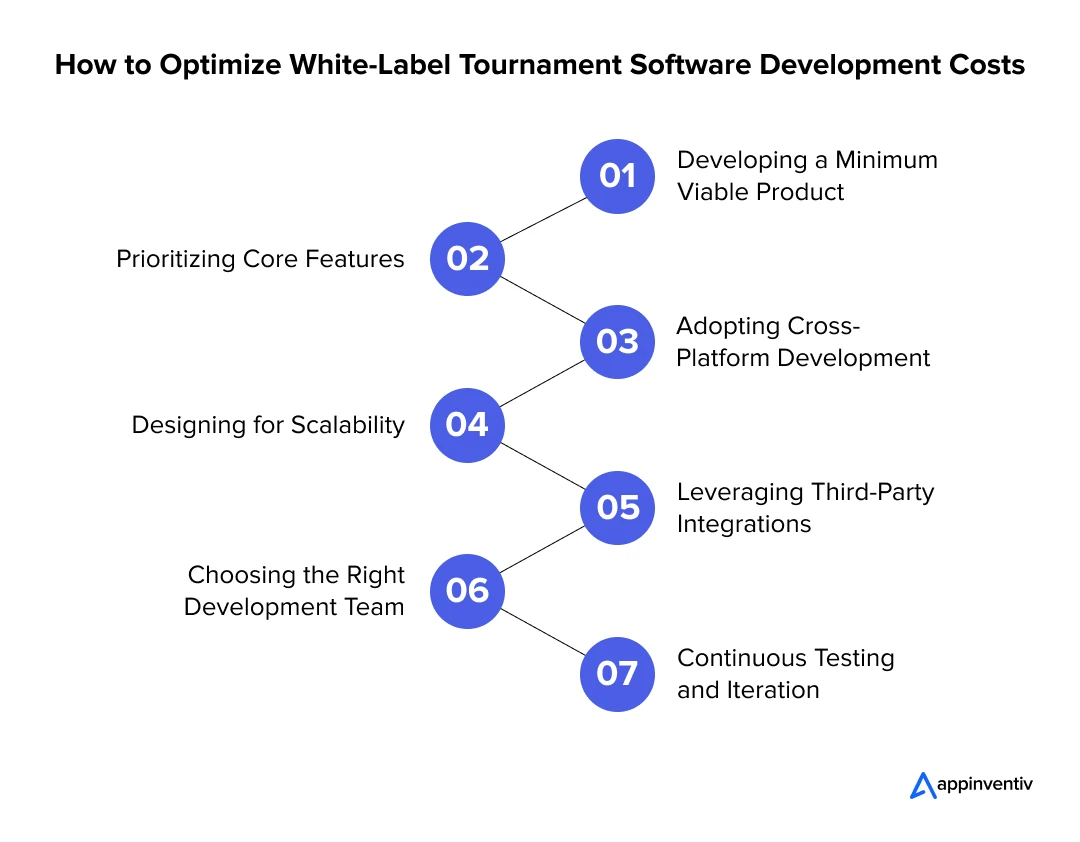 How to Optimize White-Label Tournament Software Development Costs

01 Developing a Minimum Viable Product

02 Prioritizing Core Features

03 Adopting Cross-Platform Development

04 Designing for Scalability

05 Leveraging Third-Party Integrations

06 Choosing the Right Development Team

07 Continuous Testing and Iteration

appinventiv